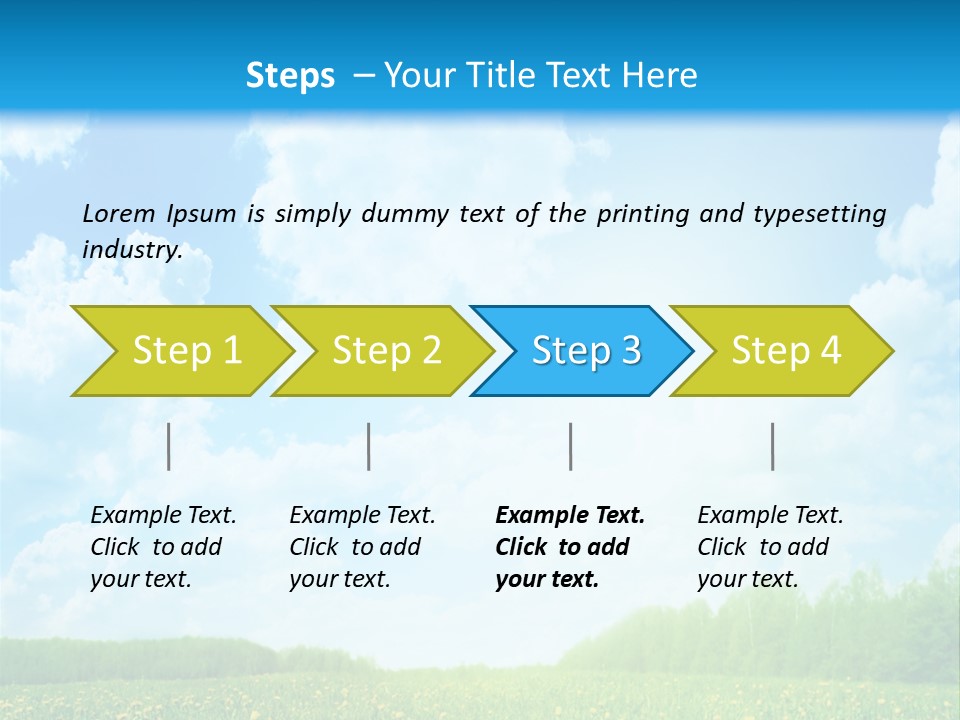 Steps – Your Title Text Here

Lorem Ipsum is simply dummy text of the printing and typesetting industry.

Step 1

Step 2

Step 3

Step 4

Example Text. Click to add your text.

Example Text. Click to add your text.

Example Text. Click to add your text.

Example Text. Click to add your text.